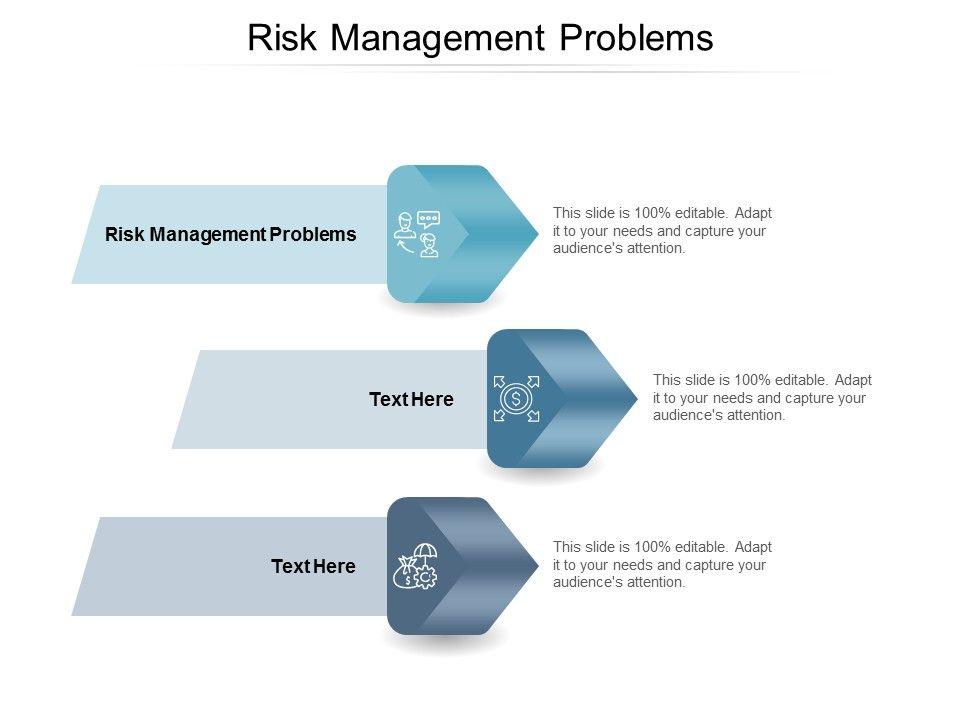 Risk Management Problems

Risk Management Problems

This slide is 100% editable. Adapt it to your needs and capture your audience's attention.

Text Here

This slide is 100% editable. Adapt it to your needs and capture your audience's attention.

Text Here

This slide is 100% editable. Adapt it to your needs and capture your audience's attention.